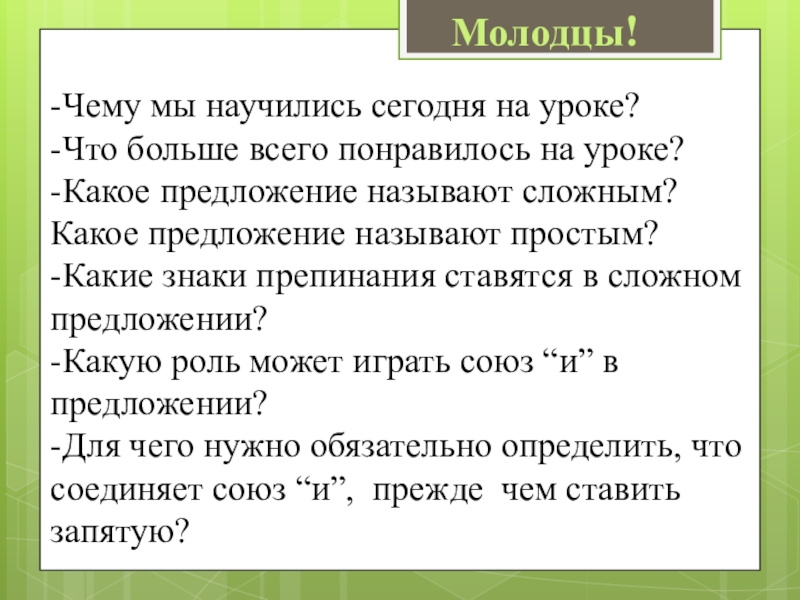 Молодцы!

-Чему мы научились сегодня на уроке?
-Что больше всего понравилось на уроке?
-Какое предложение называют сложным? Какое предложение называют простым?
-Какие знаки препинания ставятся в сложном предложении?
-Какую роль может играть союз “и” в предложении?
-Для чего нужно обязательно определить, что соединяет союз “и”, прежде чем ставить запятую?